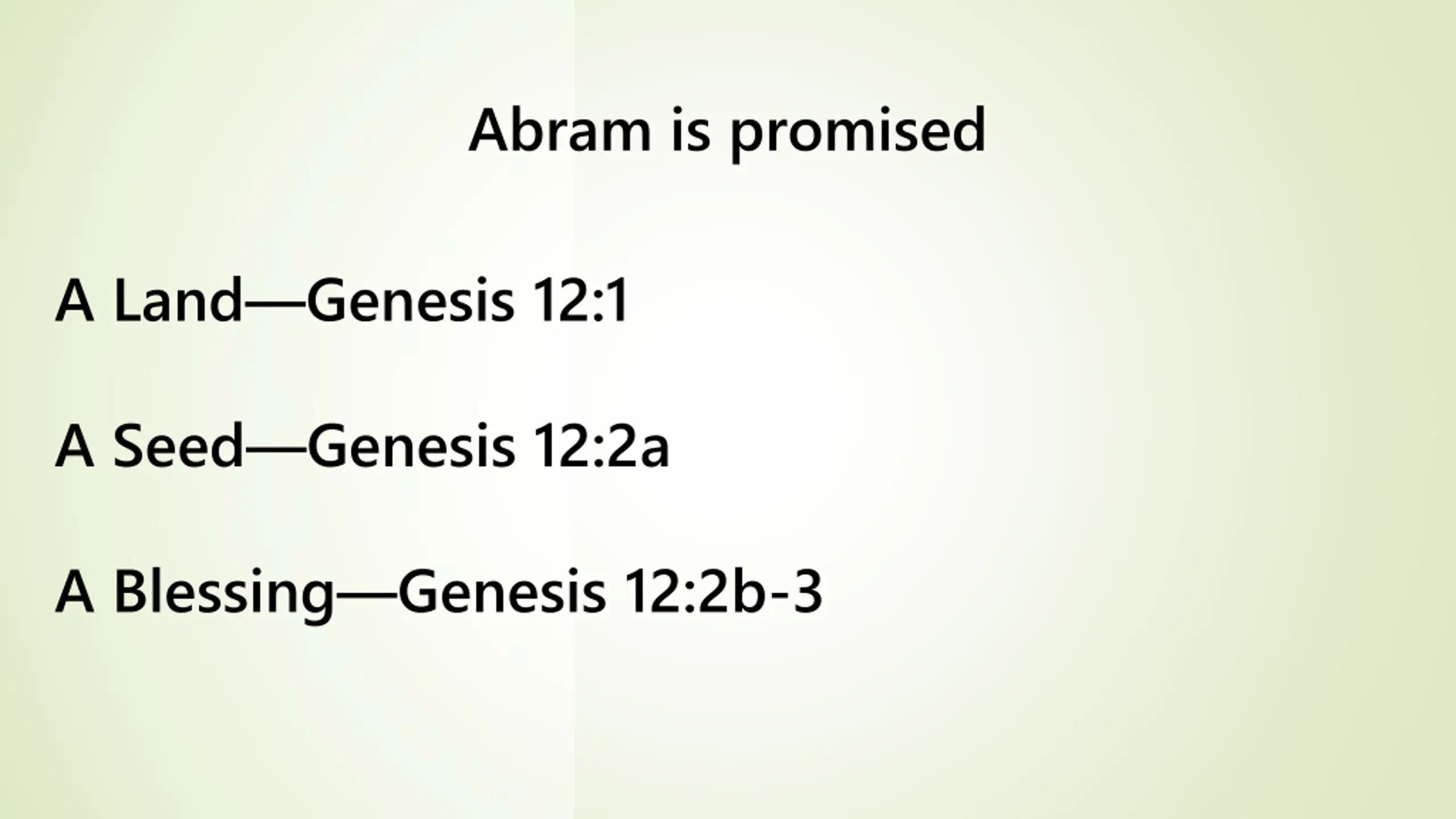 Abram is promised

A Land—Genesis 12:1

A Seed—Genesis 12:2a

A Blessing—Genesis 12:2b-3